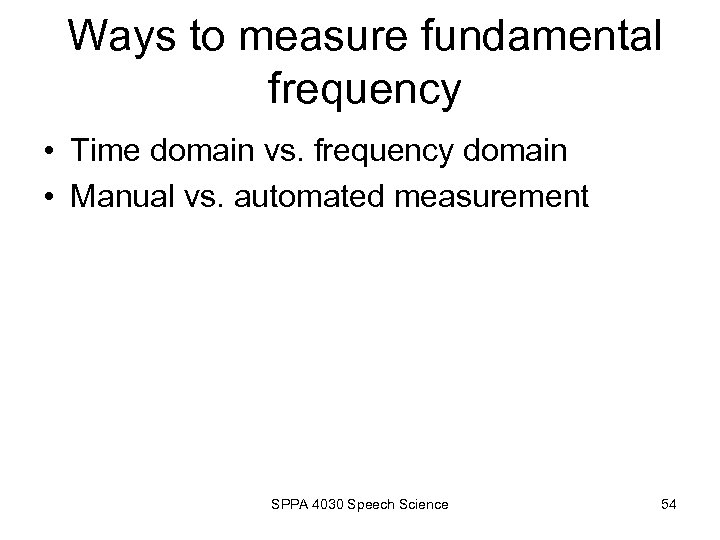 Ways to measure fundamental frequency

• Time domain vs. frequency domain
• Manual vs. automated measurement

SPPA 4030 Speech Science

54